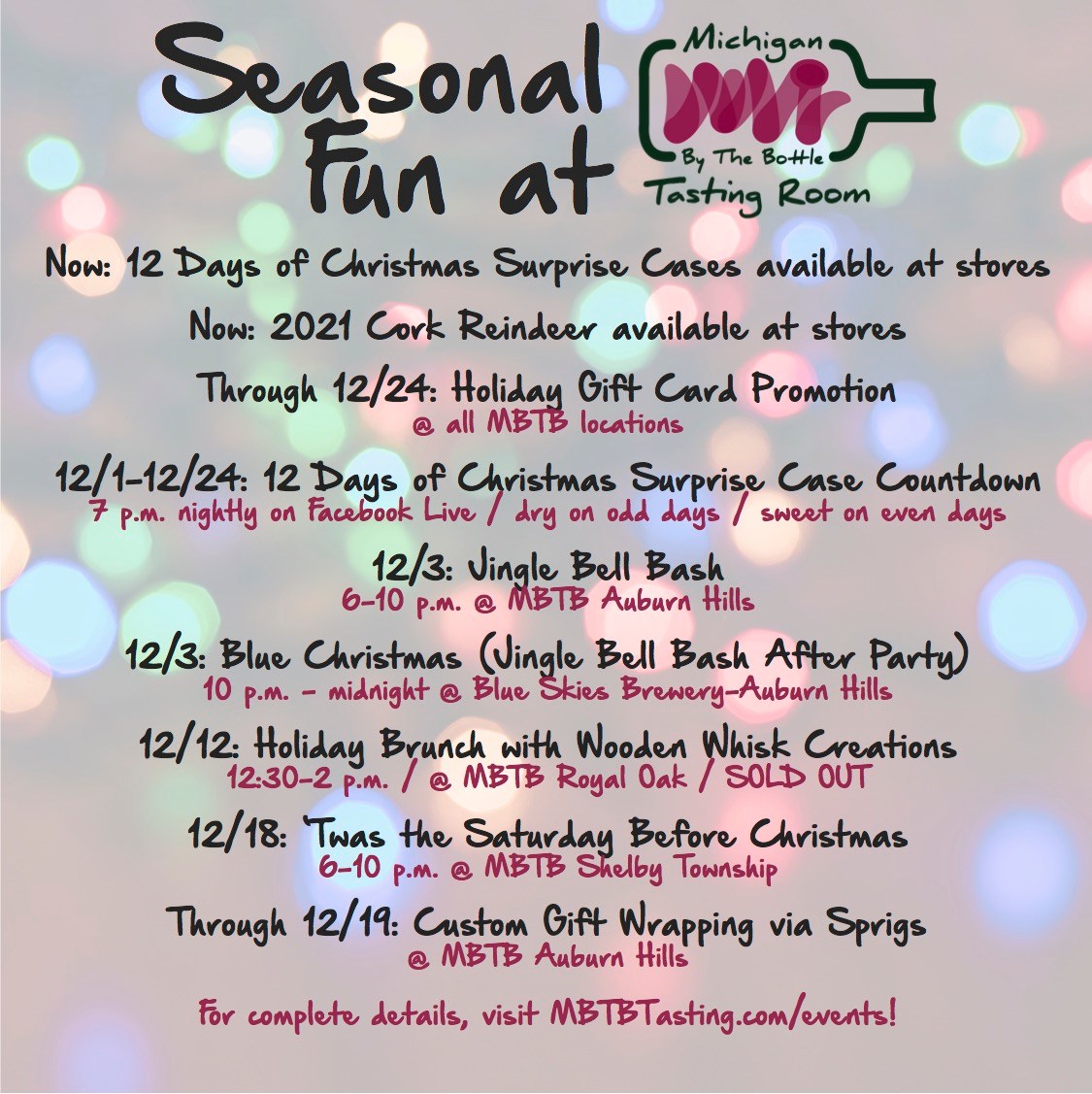 Seasonal Fun at

Michigan
By The Bottle
Tasting Room

Now: 12 Days of Christmas Surprise Cases available at stores

Now: 2021 Cork Reindeer available at stores

Through 12/24: Holiday Gift Card Promotion
@ all MBTB locations

12/1-12/24: 12 Days of Christmas Surprise Case Countdown
7 p.m. nightly on Facebook Live / dry on odd days / sweet on even days

12/3: Jingle Bell Bash
6-10 p.m. @ MBTB Auburn Hills

12/3: Blue Christmas (Jingle Bell Bash After Party)
10 p.m. - midnight @ Blue Skies Brewery-Auburn Hills

12/12: Holiday Brunch with Wooden Whisk Creations
12:30-2 p.m. / @ MBTB Royal Oak / SOLD OUT

12/18: 'Twas the Saturday Before Christmas
6-10 p.m. @ MBTB Shelby Township

Through 12/19: Custom Gift Wrapping via Sprigs
@ MBTB Auburn Hills

For complete details, visit MBTBTasting.com/events!